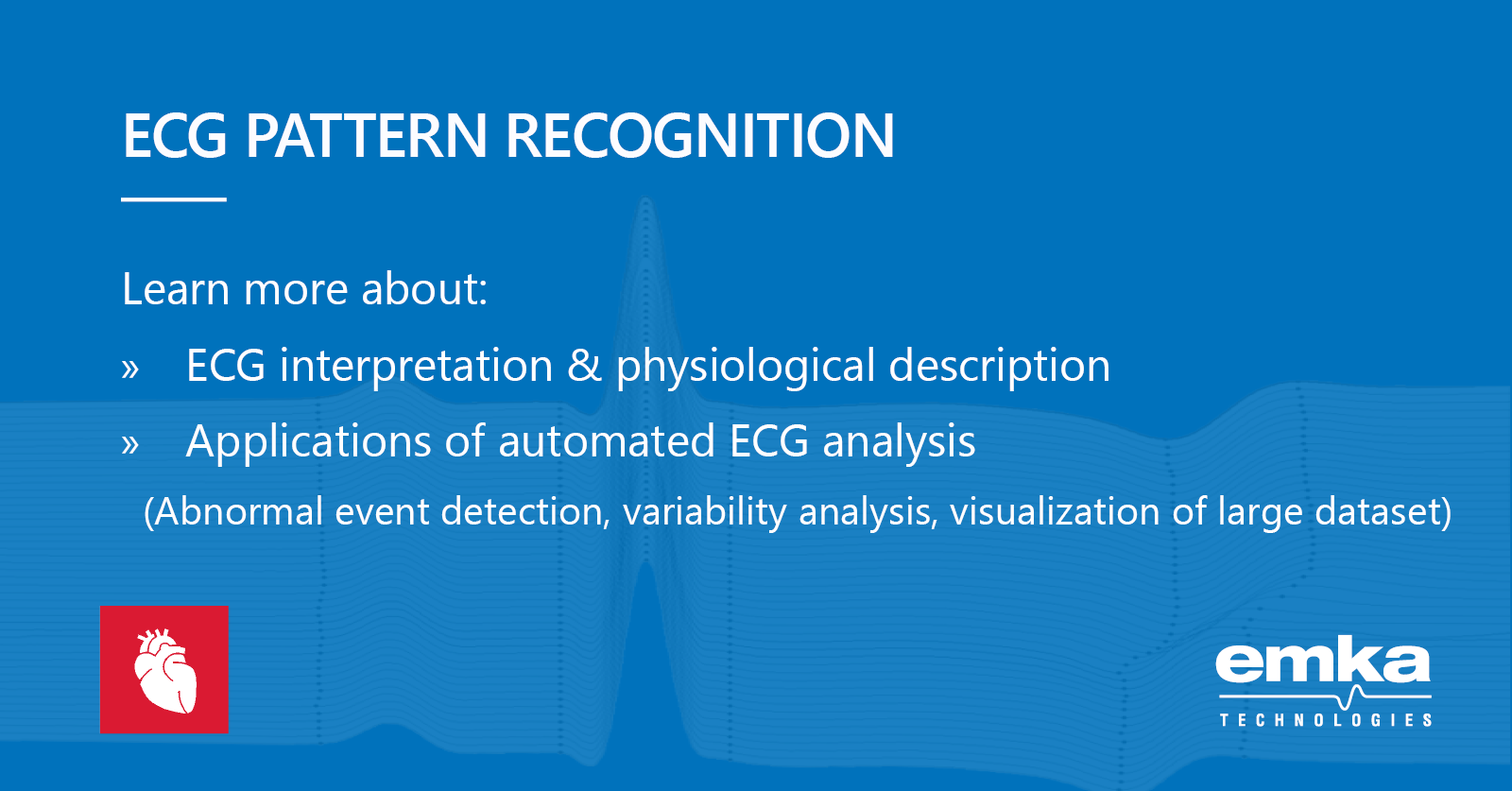 ECG PATTERN RECOGNITION

Learn more about:

» ECG interpretation & physiological description

» Applications of automated ECG analysis

(Abnormal event detection, variability analysis, visualization of large dataset)

emka
TECHNOLOGIES